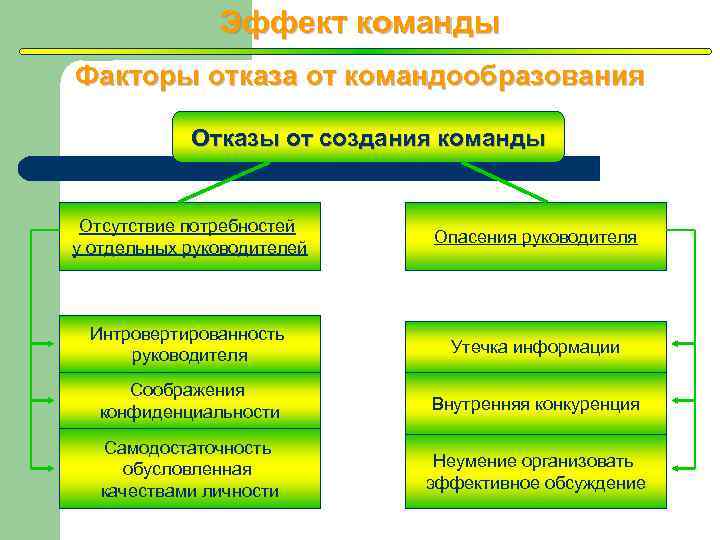 Эффект команды

Факторы отказа от командообразования

Отказы от создания команды

Отсутствие потребностей у отдельных руководителей

Интровертированность руководителя

Соображения конфиденциальности

Самодостаточность обусловленная качествами личности

Опасения руководителя

Утечка информации

Внутренняя конкуренция

Неумение организовать эффективное обсуждение